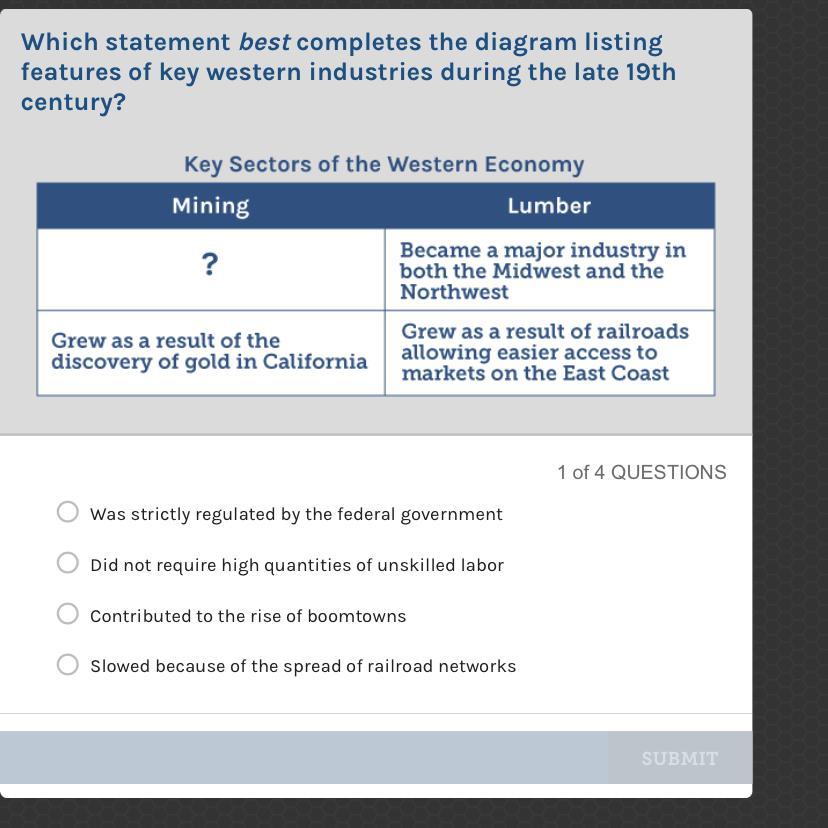 Which statement best completes the diagram listing features of key western industries during the late 19th century?

Key Sectors of the Western Economy

| Mining | Lumber |
|---|---|
| ? | Became a major industry in both the Midwest and the Northwest |
| Grew as a result of the discovery of gold in California | Grew as a result of railroads allowing easier access to markets on the East Coast |

1 of 4 QUESTIONS

Was strictly regulated by the federal government

Did not require high quantities of unskilled labor

Contributed to the rise of boomtowns

Slowed because of the spread of railroad networks

SUBMIT